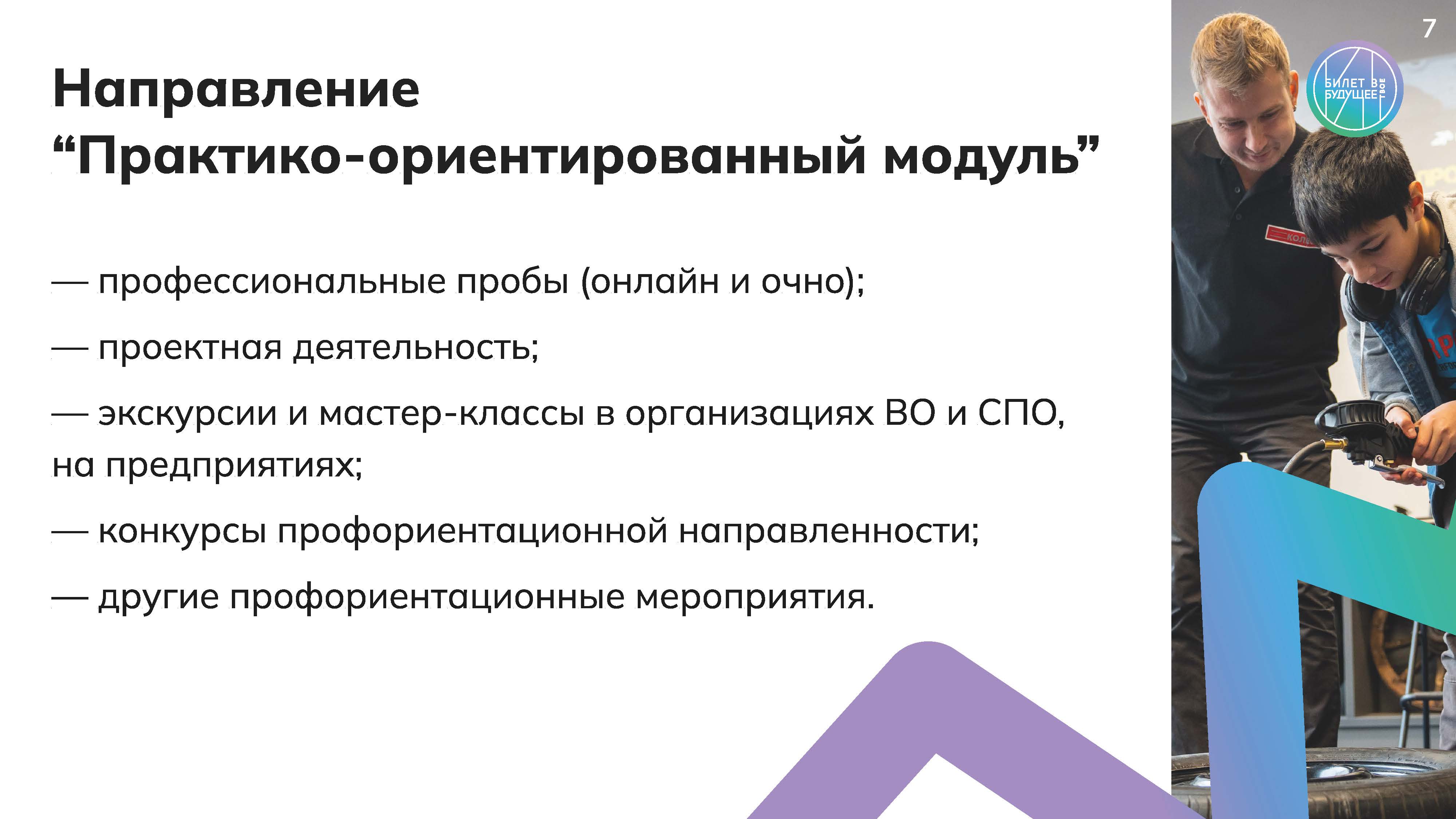 7

БИЛЕТ В БУДУЩЕЕ ТВОЕ

Направление
“Практико-ориентированный модуль”

— профессиональные пробы (онлайн и очно);

— проектная деятельность;

— экскурсии и мастер-классы в организациях ВО и СПО, на предприятиях;

— конкурсы профориентационной направленности;

— другие профориентационные мероприятия.